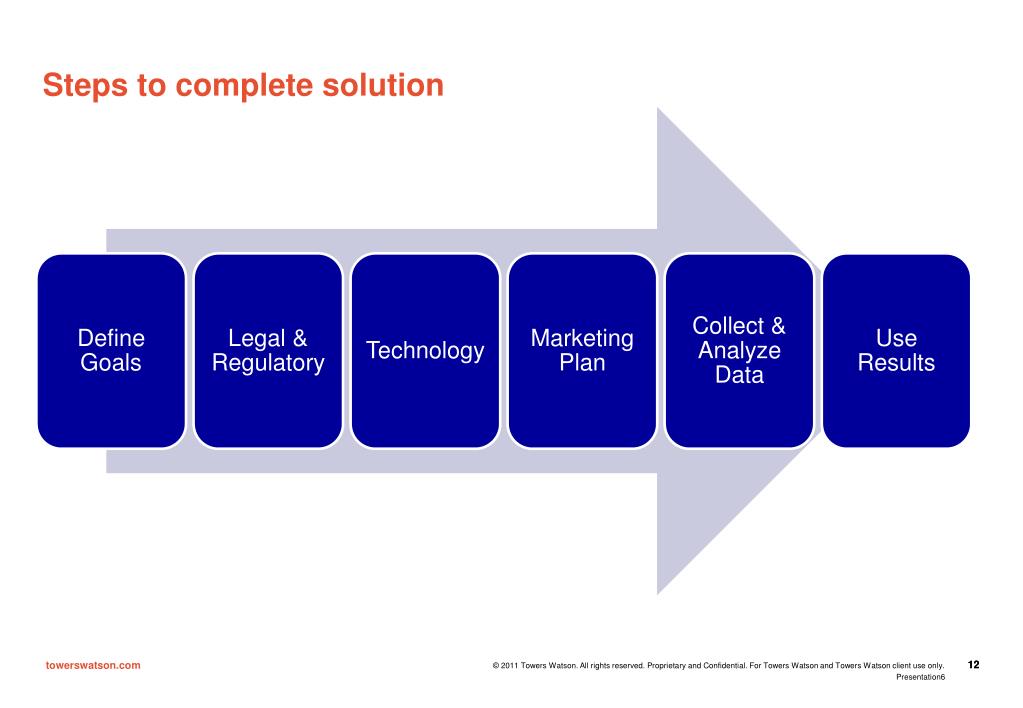 Steps to complete solution

Define Goals

Legal & Regulatory

Technology

Marketing Plan

Collect & Analyze Data

Use Results

towerswatson.com

© 2011 Towers Watson. All rights reserved. Proprietary and Confidential. For Towers Watson and Towers Watson client use only.

12

Presentation6